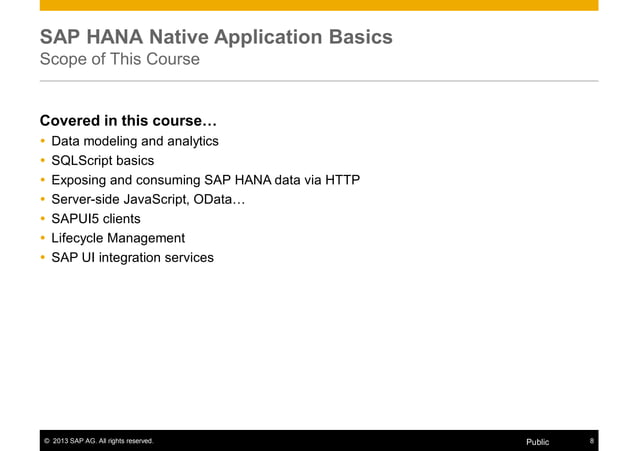 SAP HANA Native Application Basics
Scope of This Course

Covered in this course…
• Data modeling and analytics
• SQLScript basics
• Exposing and consuming SAP HANA data via HTTP
• Server-side JavaScript, OData…
• SAPUI5 clients
• Lifecycle Management
• SAP UI integration services

© 2013 SAP AG. All rights reserved. Public 8